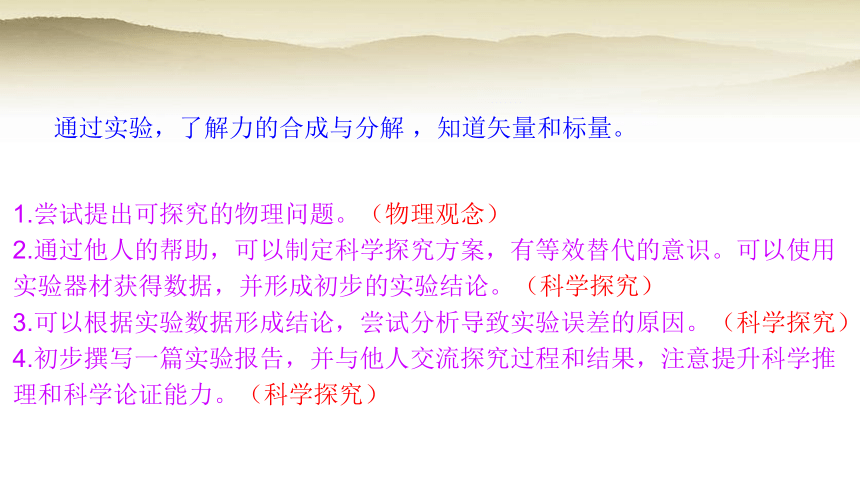 通过实验，了解力的合成与分解 ，知道矢量和标量。

1.尝试提出可探究的物理问题。（物理观念）
2.通过他人的帮助，可以制定科学探究方案，有等效替代的意识。可以使用实验器材获得数据，并形成初步的实验结论。（科学探究）
3.可以根据实验数据形成结论，尝试分析导致实验误差的原因。（科学探究）
4.初步撰写一篇实验报告，并与他人交流探究过程和结果，注意提升科学推理和科学论证能力。（科学探究）